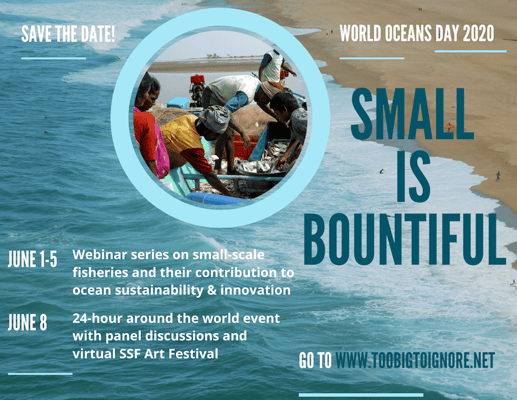 SAVE THE DATE!

WORLD OCEANS DAY 2020

SMALL IS BOUNTIFUL

JUNE 1-5 Webinar series on small-scale fisheries and their contribution to ocean sustainability & innovation

JUNE 8 24-hour around the world event with panel discussions and virtual SSF Art Festival

GO TO WWW.TOOBIGTOIGNORE.NET